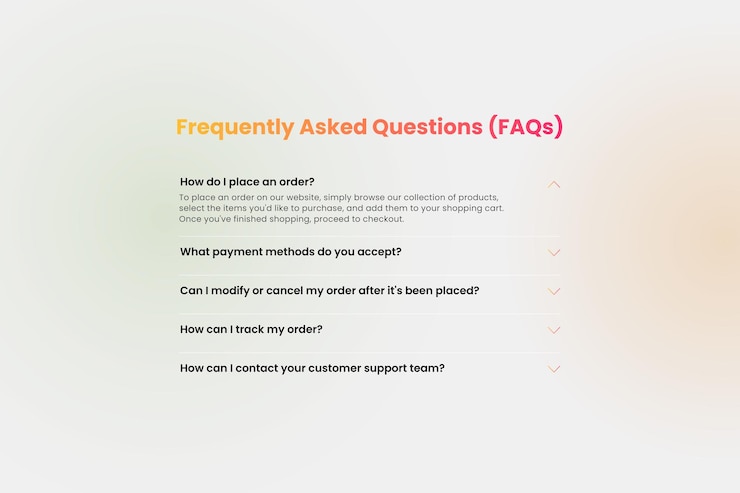 Frequently Asked Questions (FAQs)

How do I place an order?

To place an order on our website, simply browse our collection of products, select the items you'd like to purchase, and add them to your shopping cart. Once you've finished shopping, proceed to checkout.

What payment methods do you accept?

Can I modify or cancel my order after it's been placed?

How can I track my order?

How can I contact your customer support team?